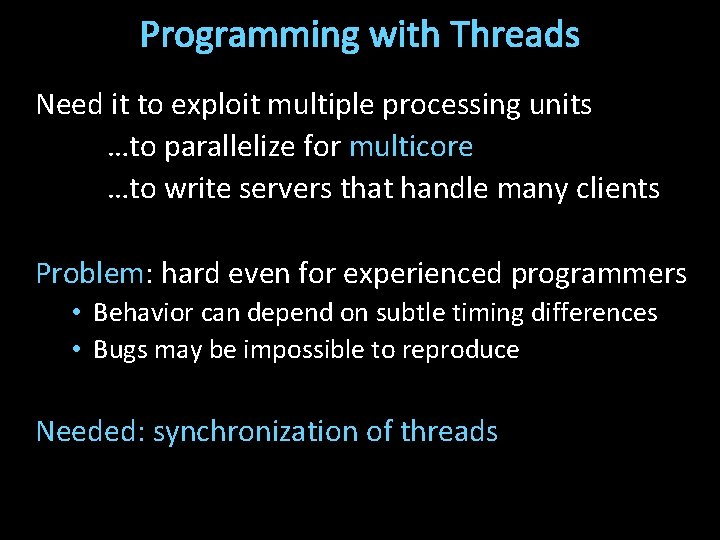 Programming with Threads

Need it to exploit multiple processing units
…to parallelize for multicore
…to write servers that handle many clients

Problem: hard even for experienced programmers
• Behavior can depend on subtle timing differences
• Bugs may be impossible to reproduce

Needed: synchronization of threads